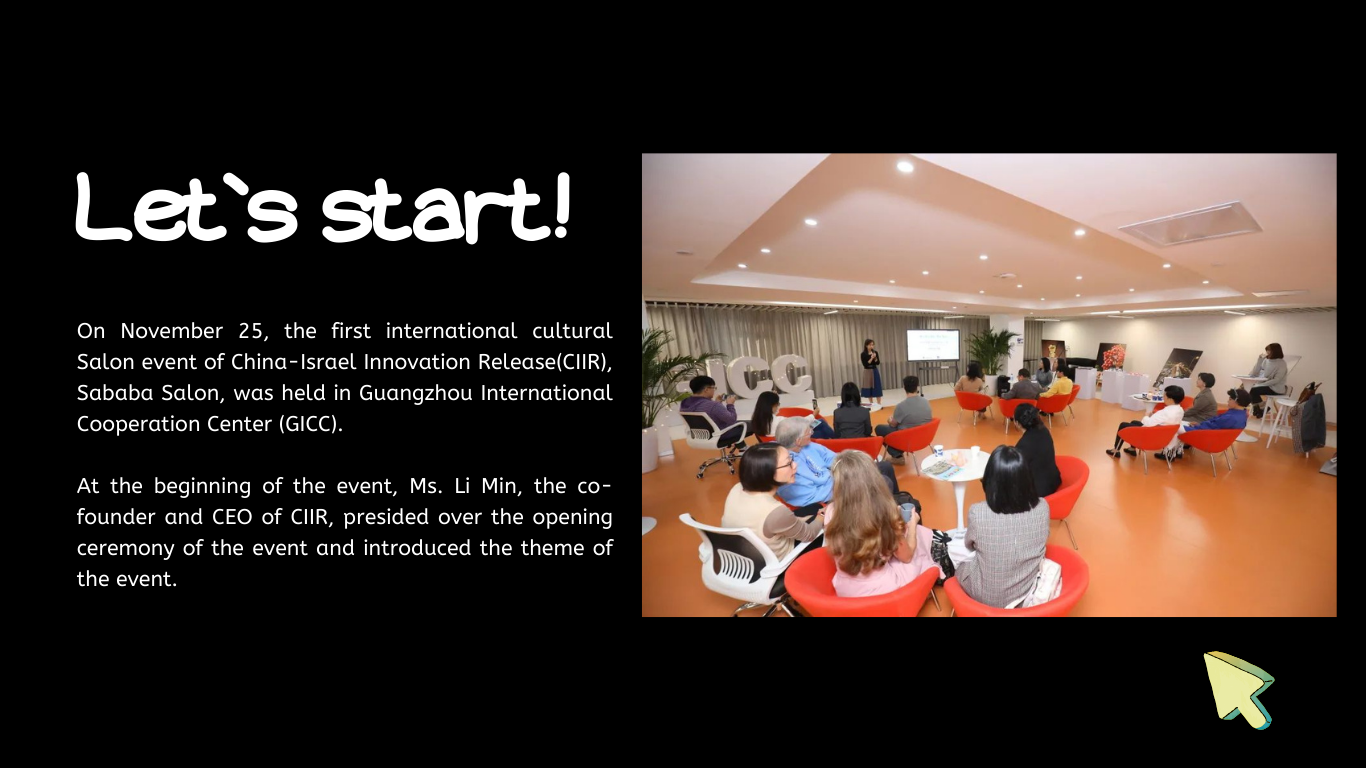 Let`s start!

On November 25, the first international cultural Salon event of China-Israel Innovation Release(CIIR), Sababa Salon, was held in Guangzhou International Cooperation Center (GICC).

At the beginning of the event, Ms. Li Min, the co-founder and CEO of CIIR, presided over the opening ceremony of the event and introduced the theme of the event.

GICC